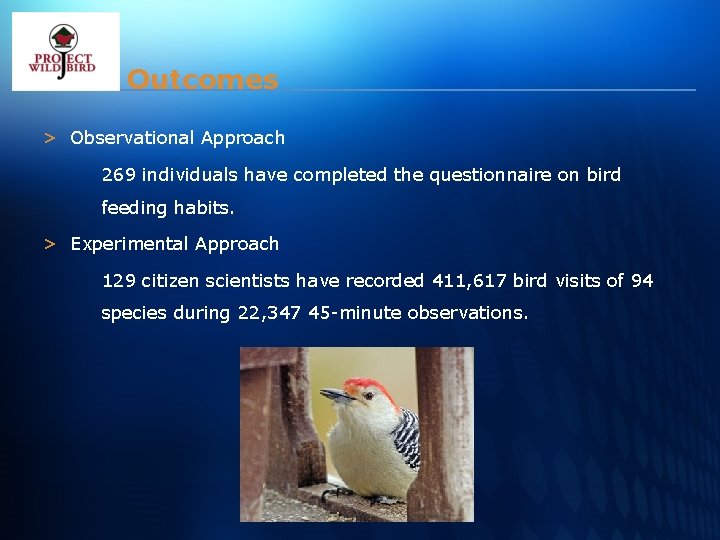 PROJECT WILDBIRD

Outcomes

> Observational Approach

269 individuals have completed the questionnaire on bird feeding habits.

> Experimental Approach

129 citizen scientists have recorded 411,617 bird visits of 94 species during 22,347 45-minute observations.